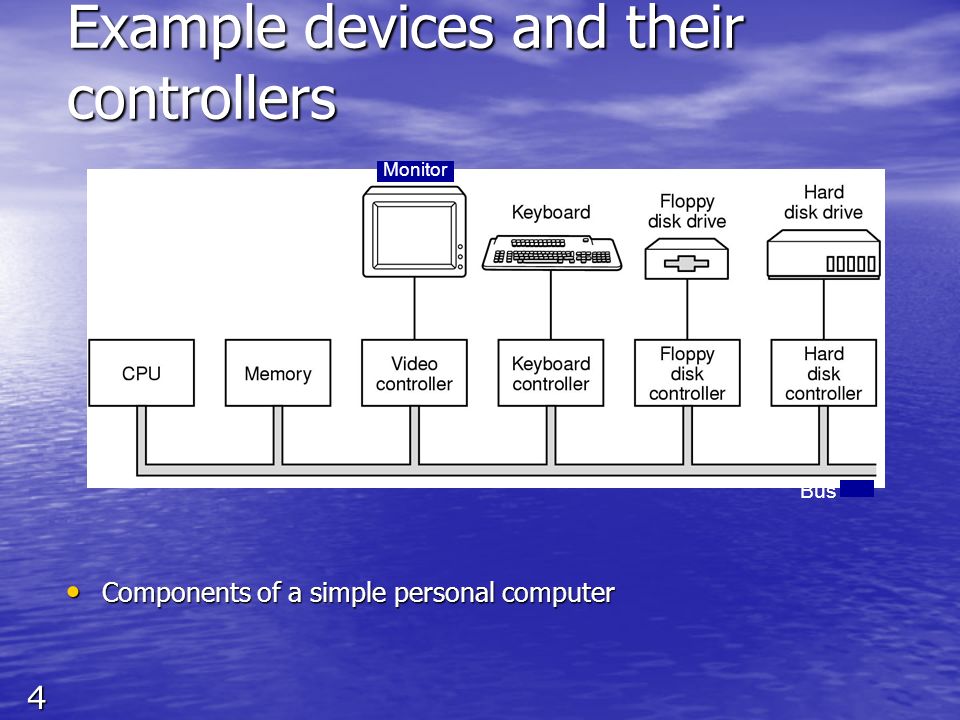 Example devices and their controllers

Monitor

Keyboard

Floppy disk drive

Hard disk drive

CPU

Memory

Video controller

Keyboard controller

Floppy disk controller

Hard disk controller

Bus

• Components of a simple personal computer

4